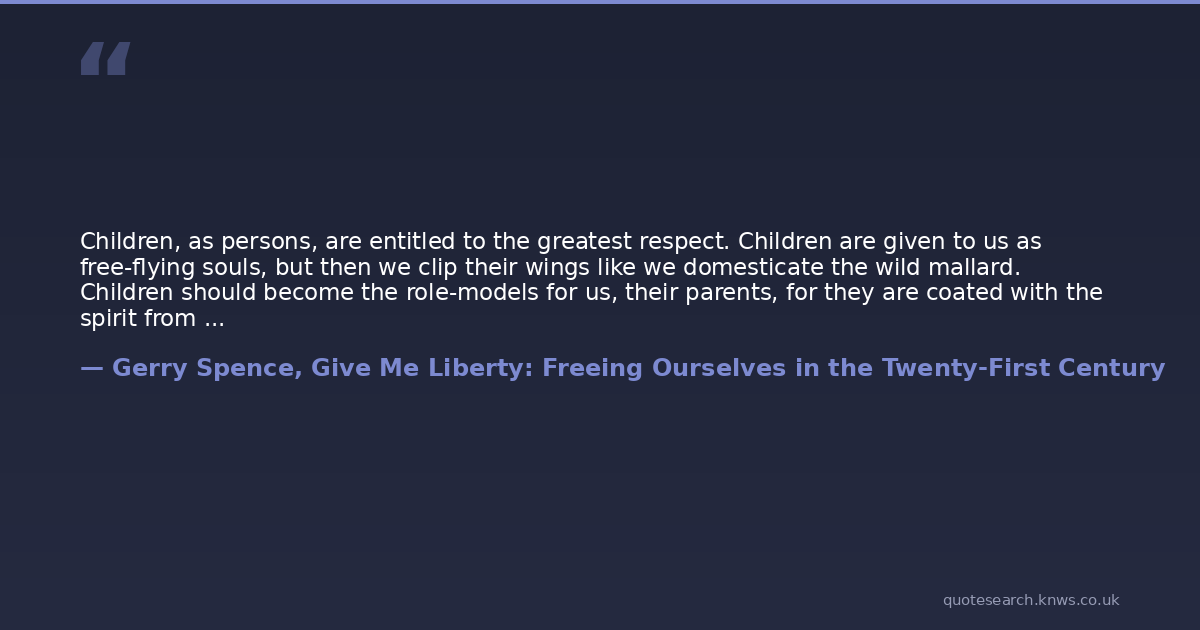 “

Children, as persons, are entitled to the greatest respect. Children are given to us as free-flying souls, but then we clip their wings like we domesticate the wild mallard. Children should become the role-models for us, their parents, for they are coated with the spirit from ...

— Gerry Spence, Give Me Liberty: Freeing Ourselves in the Twenty-First Century

quotesearch.knws.co.uk